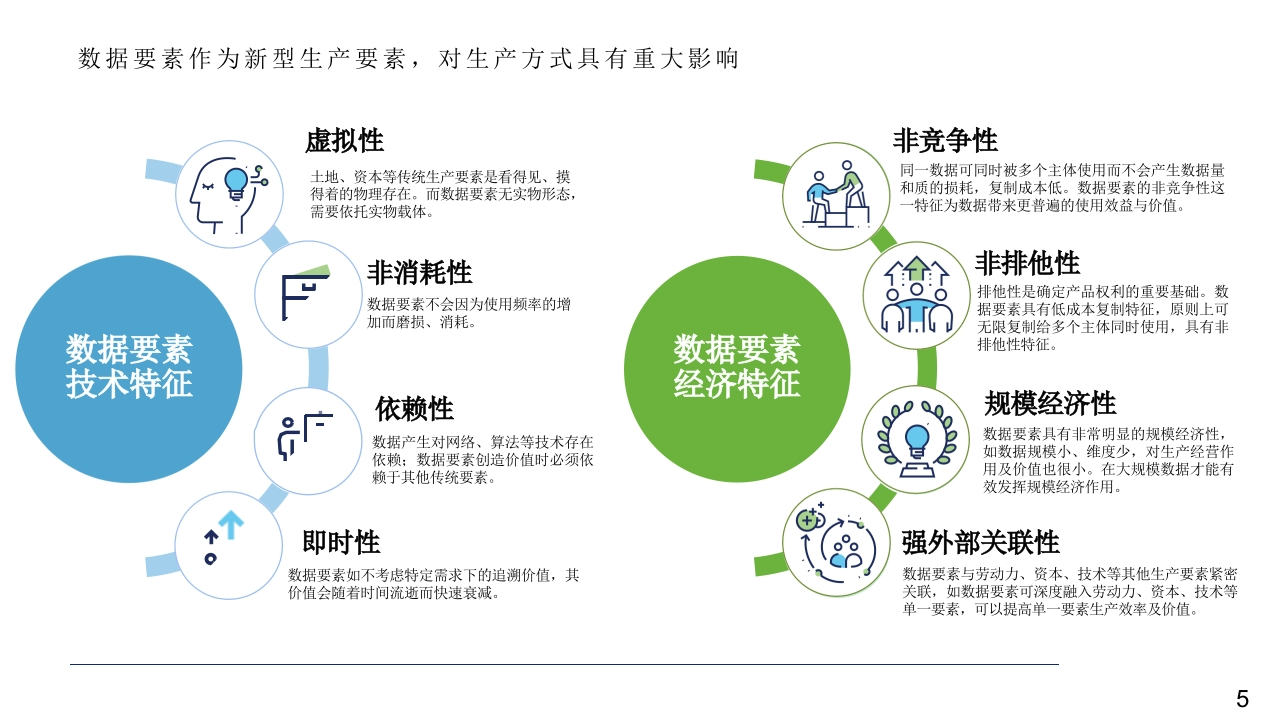 数据要素作为新型生产要素，对生产方式具有重大影响

数据要素技术特征

虚拟性

土地、资本等传统生产要素是看得见、摸得着的物理存在。而数据要素无实物形态，需要依托实物载体。

非消耗性

数据要素不会因为使用频率的增加而磨损、消耗。

依赖性

数据产生对网络、算法等技术存在依赖；数据要素创造价值时必须依赖于其他传统要素。

即时性

数据要素如不考虑特定需求下的追溯价值，其价值会随着时间流逝而快速衰减。

数据要素经济特征

非竞争性

同一数据可同时被多个主体使用而不会产生数据量和质的损耗，复制成本低。数据要素的非竞争性这一特征为数据带来更普遍的使用效益与价值。

非排他性

排他性是确定产品权利的重要基础。数据要素具有低成本复制特征，原则上可无限复制给多个主体同时使用，具有非排他性特征。

规模经济性

数据要素具有非常明显的规模经济性，如数据规模小、维度少，对生产经营作用及价值也很小。在大规模数据才能有效发挥规模经济作用。

强外部关联性

数据要素与劳动力、资本、技术等其他生产要素紧密关联，如数据要素可深度融入劳动力、资本、技术等单一要素，可以提高单一要素生产效率及价值。

5